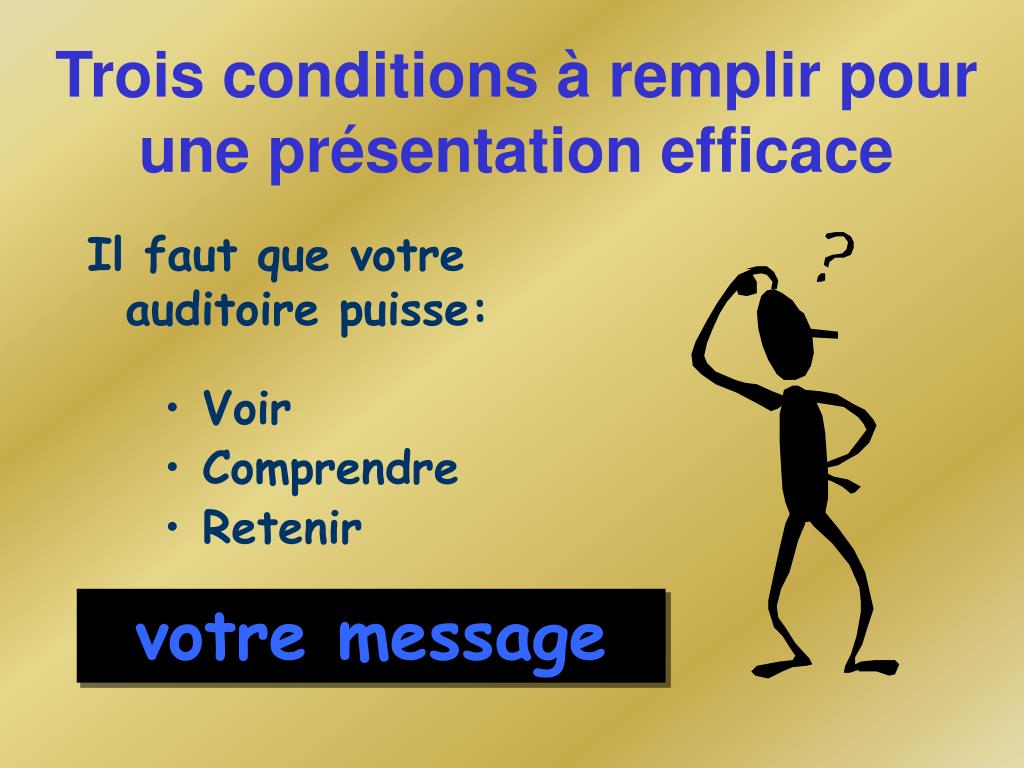 Trois conditions à remplir pour une présentation efficace

Il faut que votre auditoire puisse:

• Voir
• Comprendre
• Retenir

votre message

?